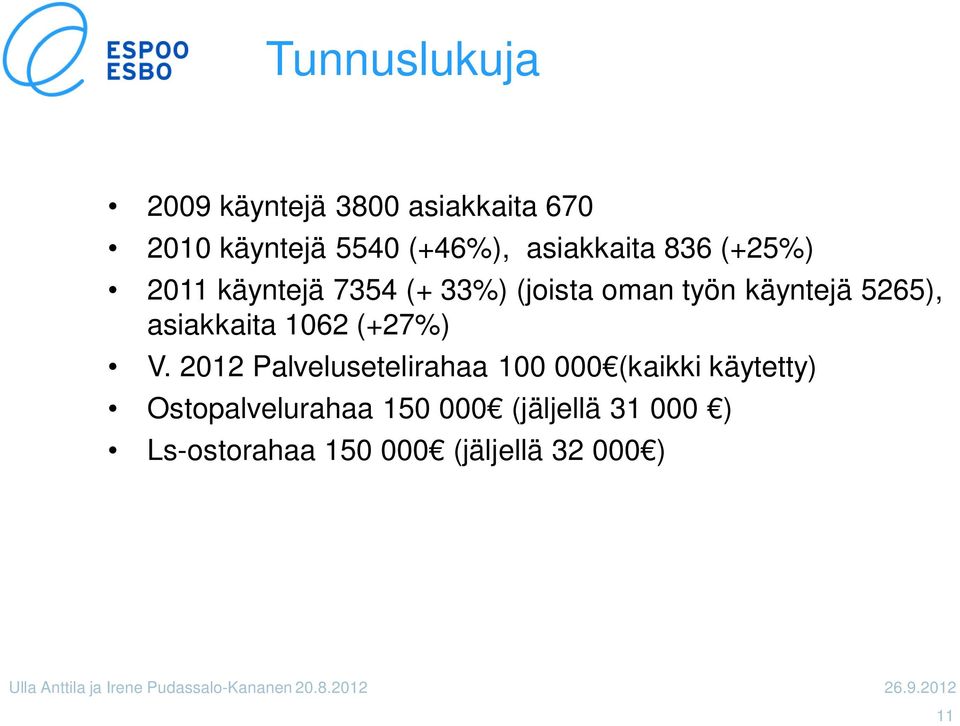 ESPOO
ESBO

Tunnuslukuja

• 2009 käyntejä 3800 asiakkaita 670
• 2010 käyntejä 5540 (+46%), asiakkaita 836 (+25%)
• 2011 käyntejä 7354 (+ 33%) (joista oman työn käyntejä 5265), asiakkaita 1062 (+27%)
• V. 2012 Palvelusetelirahaa 100 000€(kaikki käytetty)
• Ostopalvelurahaa 150 000€ (jäljellä 31 000 €)
• Ls-ostorahaa 150 000€ (jäljellä 32 000€)

Ulla Anttila ja Irene Pudassalo-Kananen 20.8.2012

26.9.2012

11